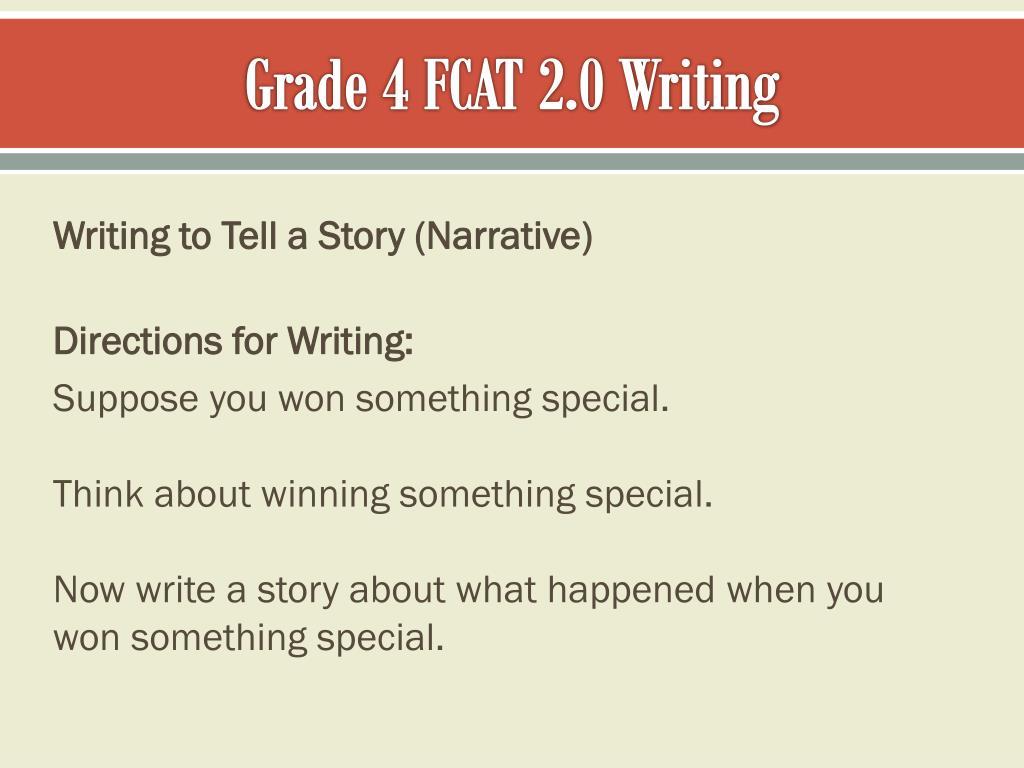 Grade 4 FCAT 2.0 Writing

Writing to Tell a Story (Narrative)

Directions for Writing:
Suppose you won something special.

Think about winning something special.

Now write a story about what happened when you won something special.